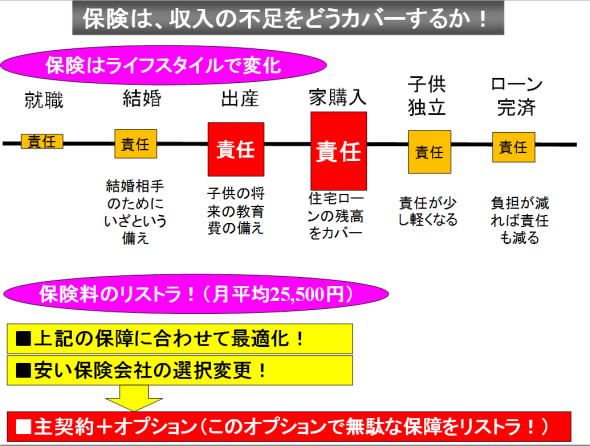 保険は、収入の不足をどうカバーするか！

保険はライフスタイルで変化

就職

責任

結婚

責任

結婚相手のためにいざという備え

出産

責任

子供の将来の教育費の備え

家購入

責任

住宅ローンの残高をカバー

子供独立

責任

責任が少し軽くなる

ローン完済

責任

負担が減れば責任も減る

保険料のリストラ！（月平均25,500円）

■上記の保障に合わせて最適化！

■安い保険会社の選択変更！

■主契約＋オプション（このオプションで無駄な保障をリストラ！）